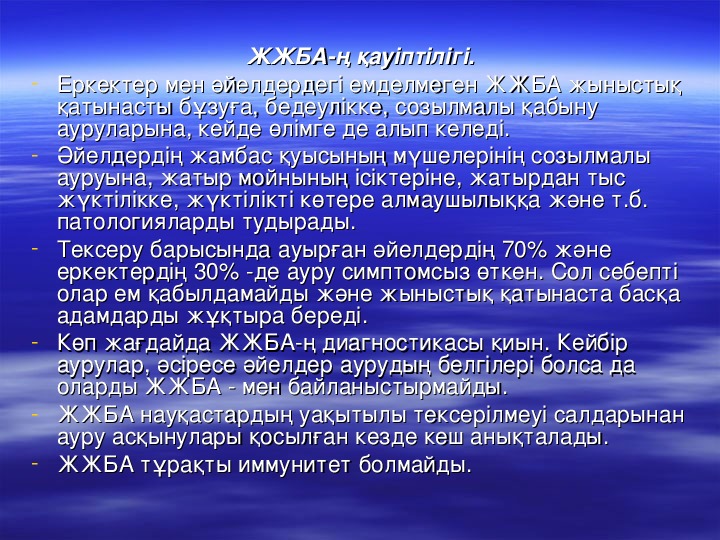 ЖЖБА-ң қауіптілігі.

- Еркектер мен әйелдердегі емделмеген ЖЖБА жыныстық қатынасты бұзуға, бедеулікке, созылмалы қабыну ауруларына, кейде өлімге де алып келеді.
- Әйелдердің жамбас қуысының мүшелерінің созылмалы ауруына, жатыр мойнының ісіктеріне, жатырдан тыс жүктілікке, жүктілікті көтере алмаушылыққа және т.б. патологияларды тудырады.
- Тексеру барысында ауырған әйелдердің 70% және еркектердің 30% -де ауру симптомсыз өткен. Сол себепті олар ем қабылдамайды және жыныстық қатынаста басқа адамдарды жұқтыра береді.
- Көп жағдайда ЖЖБА-ң диагностикасы қиын. Кейбір аурулар, әсіресе әйелдер аурудың белгілері болса да оларды ЖЖБА - мен байланыстырмайды.
- ЖЖБА науқастардың уақытылы тексерілмеуі салдарынан ауру асқынулары қосылған кезде кеш анықталады.
- ЖЖБА тұрақты иммунитет болмайды.